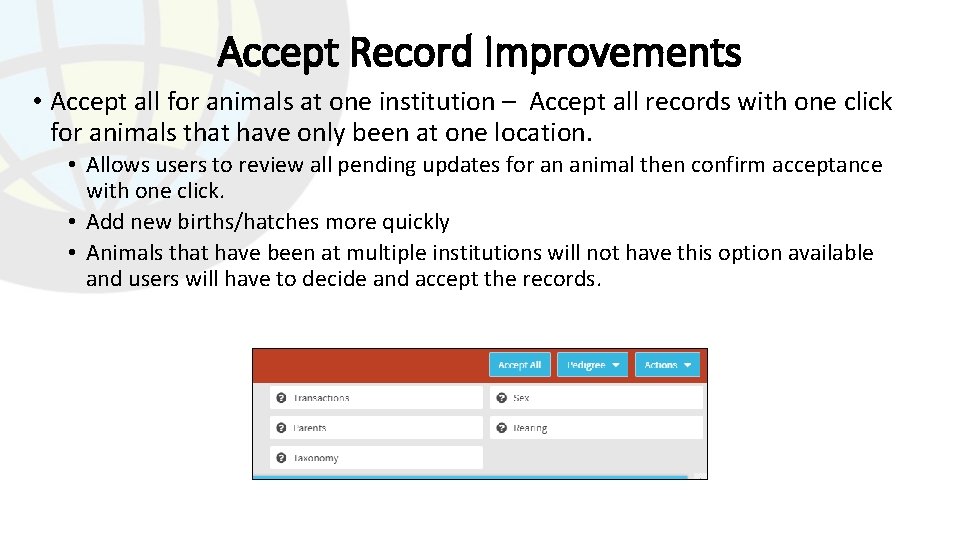 Accept Record Improvements

• Accept all for animals at one institution – Accept all records with one click for animals that have only been at one location.

• Allows users to review all pending updates for an animal then confirm acceptance with one click.
• Add new births/hatches more quickly
• Animals that have been at multiple institutions will not have this option available and users will have to decide and accept the records.

Accept All
Pedigree
Actions
Transactions
Sex
Parents
Rearing
Taxonomy